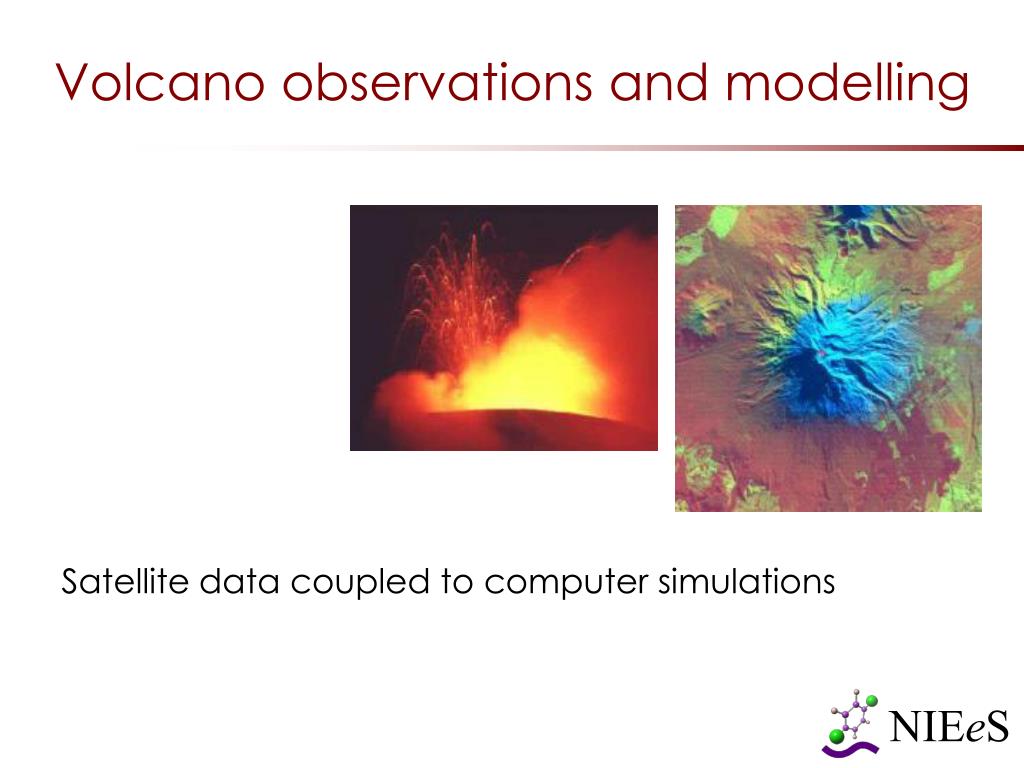 Volcano observations and modelling

Satellite data coupled to computer simulations

NIEeS